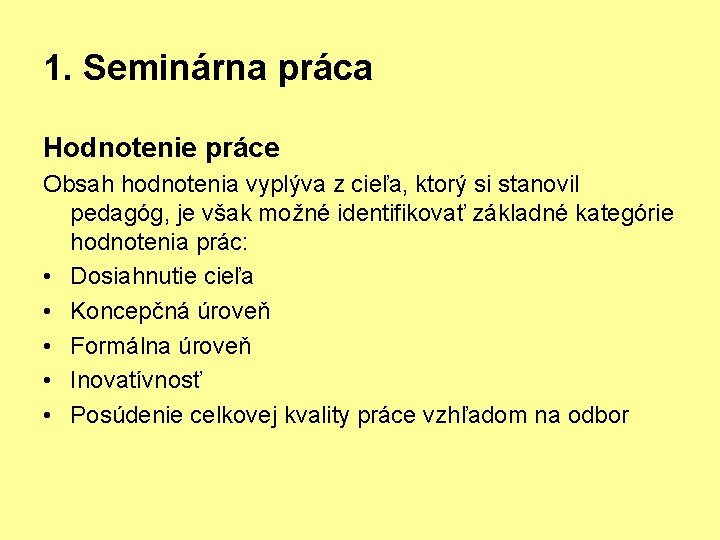 1. Seminárna práca

Hodnotenie práce

Obsah hodnotenia vyplýva z cieľa, ktorý si stanovil pedagóg, je však možné identifikovať základné kategórie hodnotenia prác:

• Dosiahnutie cieľa
• Koncepčná úroveň
• Formálna úroveň
• Inovatívnosť
• Posúdenie celkovej kvality práce vzhľadom na odbor